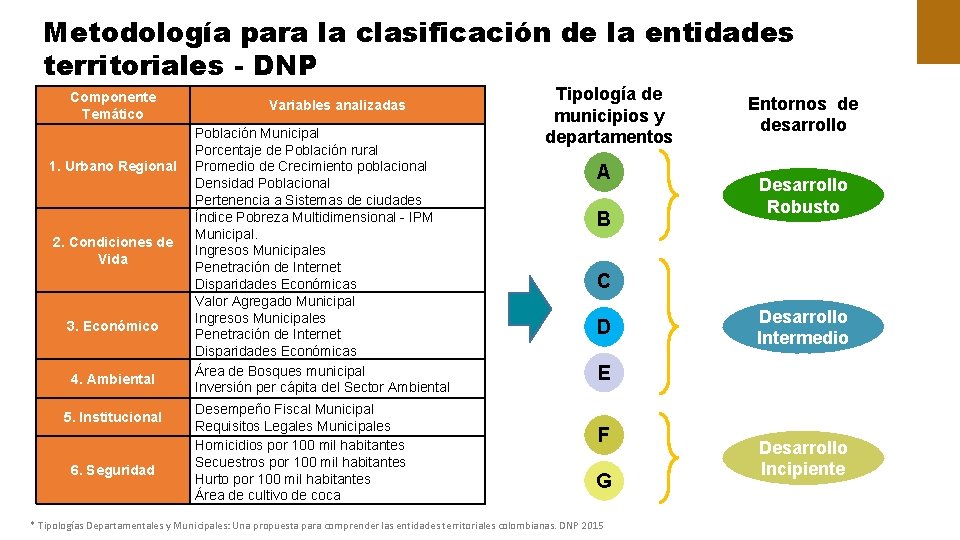 Metodología para la clasificación de la entidades territoriales - DNP

| Componente Temático | Variables analizadas |
|---|---|
| 1. Urbano Regional | Población Municipal Porcentaje de Población rural Promedio de Crecimiento poblacional Densidad Poblacional Pertenencia a Sistemas de ciudades |
| 2. Condiciones de Vida | Índice Pobreza Multidimensional - IPM Municipal. Ingresos Municipales Penetración de Internet Disparidades Económicas |
| 3. Económico | Valor Agregado Municipal Ingresos Municipales Penetración de Internet Disparidades Económicas |
| 4. Ambiental | Área de Bosques municipal Inversión per cápita del Sector Ambiental |
| 5. Institucional | Desempeño Fiscal Municipal Requisitos Legales Municipales |
| 6. Seguridad | Homicidios por 100 mil habitantes Secuestros por 100 mil habitantes Hurto por 100 mil habitantes Área de cultivo de coca |

Tipología de municipios y departamentos

A
B
C
D
E
F
G

Entornos de desarrollo

Desarrollo Robusto

Desarrollo Intermedio

Desarrollo Incipiente

* Tipologías Departamentales y Municipales: Una propuesta para comprender las entidades territoriales colombianas. DNP 2015